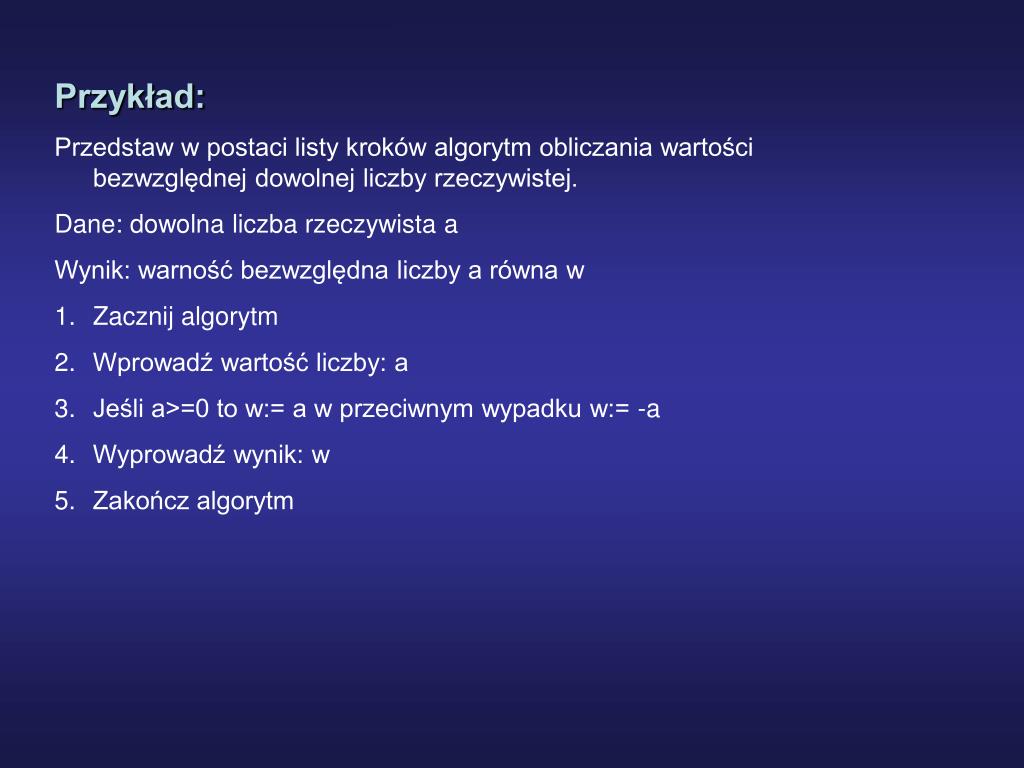 Przykład:

Przedstaw w postaci listy kroków algorytm obliczania wartości bezwzględnej dowolnej liczby rzeczywistej.

Dane: dowolna liczba rzeczywista a

Wynik: warność bezwzględna liczby a równa w

1. Zacznij algorytm
2. Wprowadź wartość liczby: a
3. Jeśli a>=0 to w:= a w przeciwnym wypadku w:= -a
4. Wyprowadź wynik: w
5. Zakończ algorytm